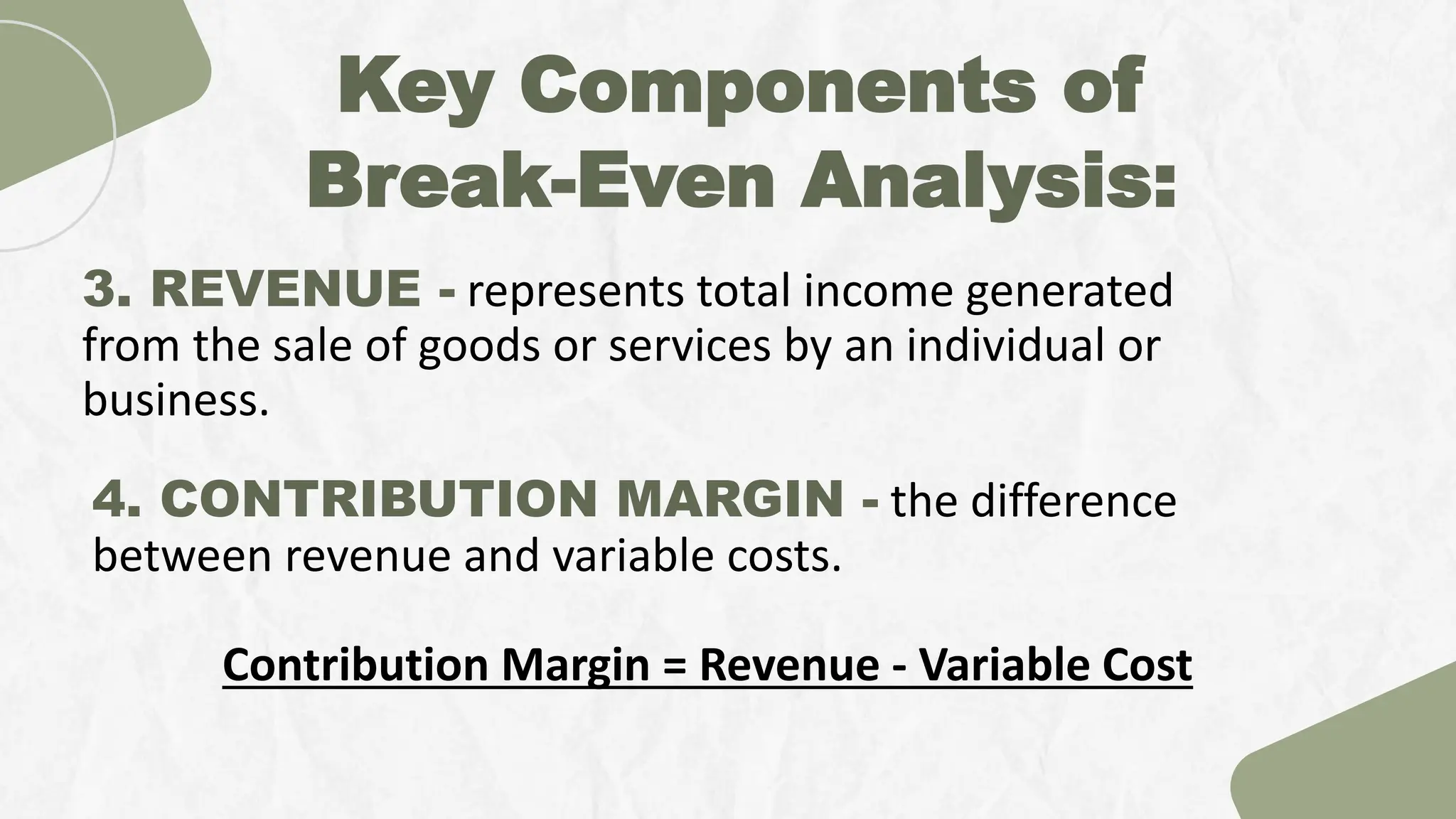 Key Components of Break-Even Analysis:

3. REVENUE - represents total income generated from the sale of goods or services by an individual or business.

4. CONTRIBUTION MARGIN - the difference between revenue and variable costs.

Contribution Margin = Revenue - Variable Cost